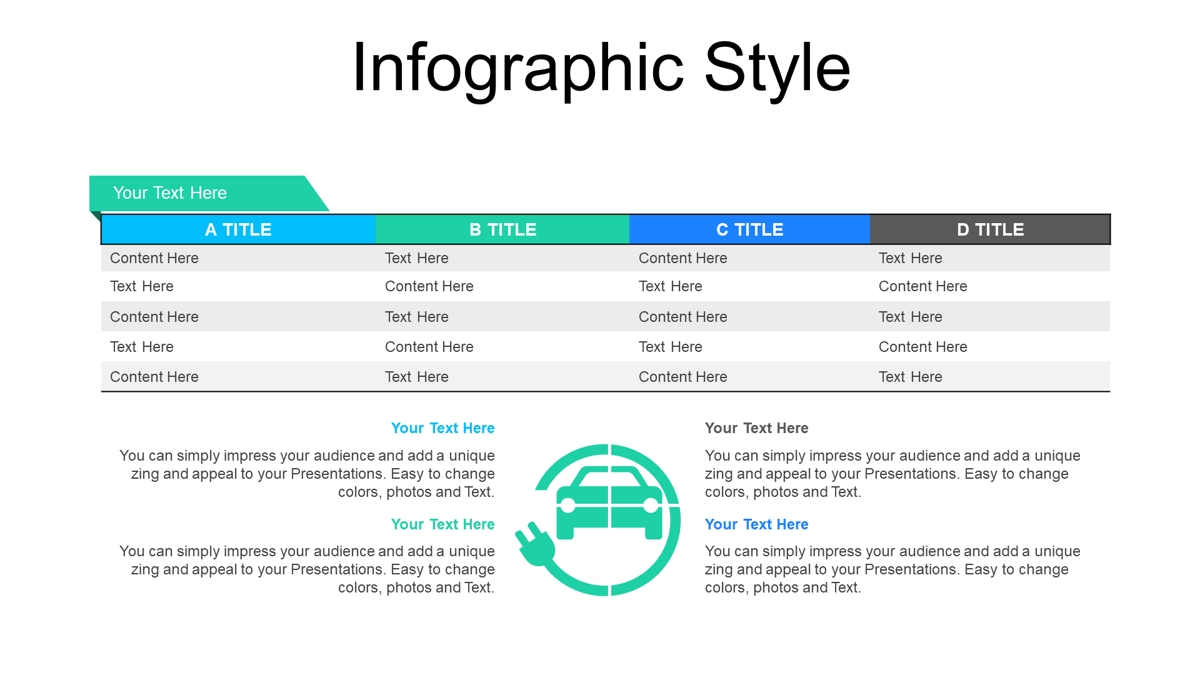 Infographic Style

Your Text Here

| A TITLE | B TITLE | C TITLE | D TITLE |
|---|---|---|---|
| Content Here | Text Here | Content Here | Text Here |
| Text Here | Content Here | Text Here | Content Here |
| Content Here | Text Here | Content Here | Text Here |
| Text Here | Content Here | Text Here | Content Here |
| Content Here | Text Here | Content Here | Text Here |

Your Text Here

You can simply impress your audience and add a unique zing and appeal to your Presentations. Easy to change colors, photos and Text.

Your Text Here

You can simply impress your audience and add a unique zing and appeal to your Presentations. Easy to change colors, photos and Text.

Your Text Here

You can simply impress your audience and add a unique zing and appeal to your Presentations. Easy to change colors, photos and Text.

Your Text Here

You can simply impress your audience and add a unique zing and appeal to your Presentations. Easy to change colors, photos and Text.